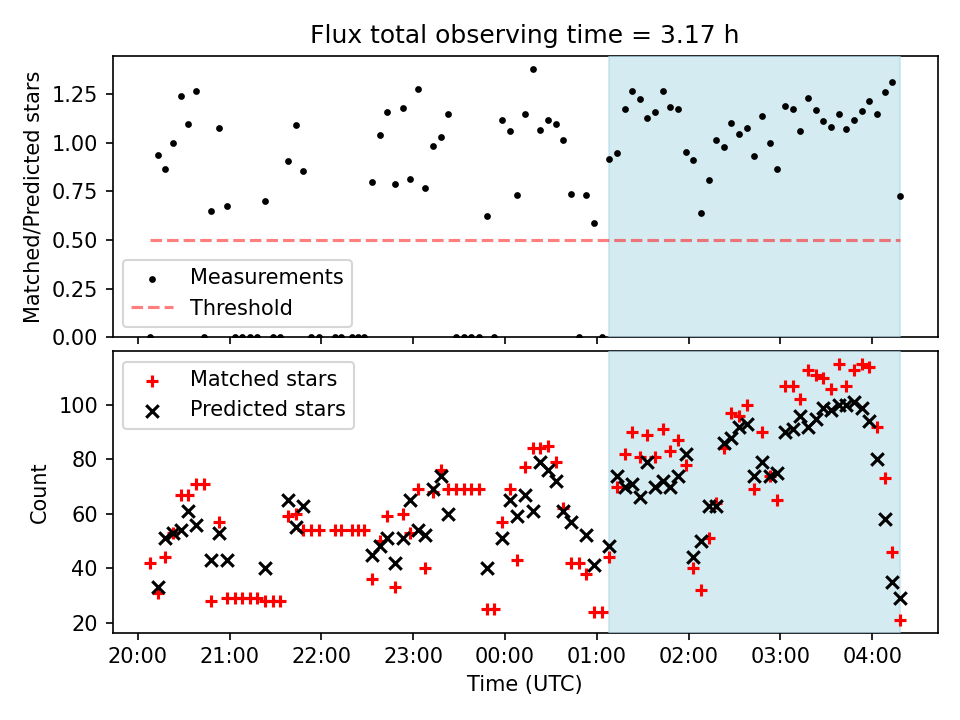 Flux total observing time = 3.17 h

Matched/Predicted stars

1.25
1.00
0.75
0.50
0.25
0.00

Measurements
Threshold

Matched stars
Predicted stars

Count

100
80
60
40
20

20:00
21:00
22:00
23:00
00:00
01:00
02:00
03:00
04:00

Time (UTC)